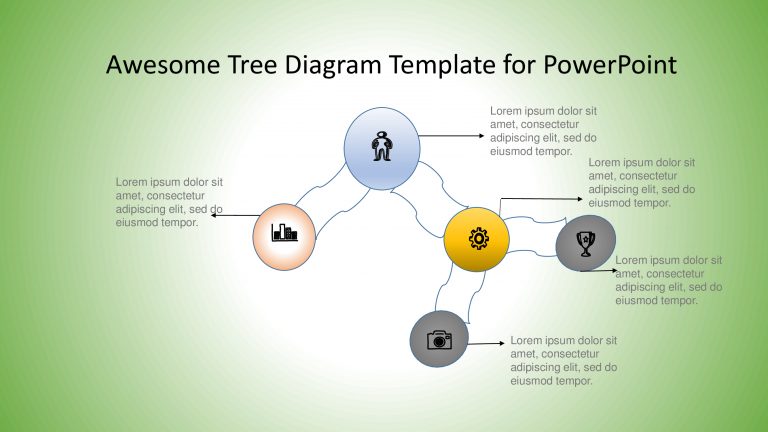 Awesome Tree Diagram Template for PowerPoint

Lorem ipsum dolor sit amet, consectetur adipiscing elit, sed do eiusmod tempor.

Lorem ipsum dolor sit amet, consectetur adipiscing elit, sed do eiusmod tempor.

Lorem ipsum dolor sit amet, consectetur adipiscing elit, sed do eiusmod tempor.

Lorem ipsum dolor sit amet, consectetur adipiscing elit, sed do eiusmod tempor.

Lorem ipsum dolor sit amet, consectetur adipiscing elit, sed do eiusmod tempor.